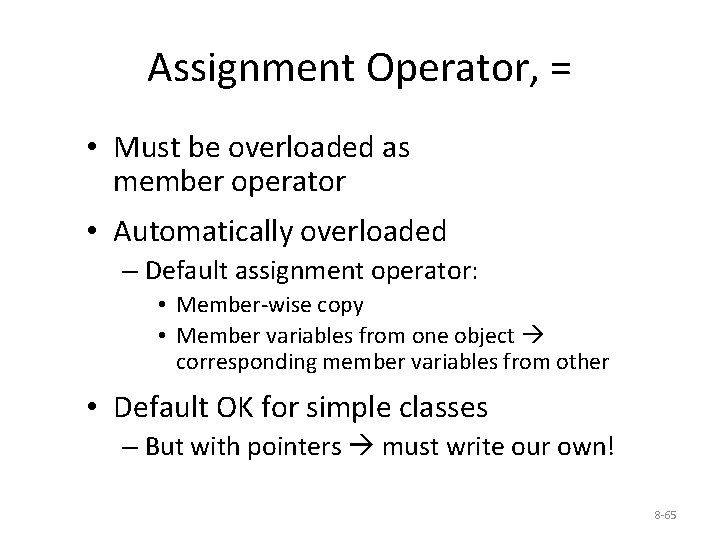 Assignment Operator, =

• Must be overloaded as member operator

• Automatically overloaded
– Default assignment operator:
• Member-wise copy
• Member variables from one object → corresponding member variables from other

• Default OK for simple classes
– But with pointers → must write our own!

8-65